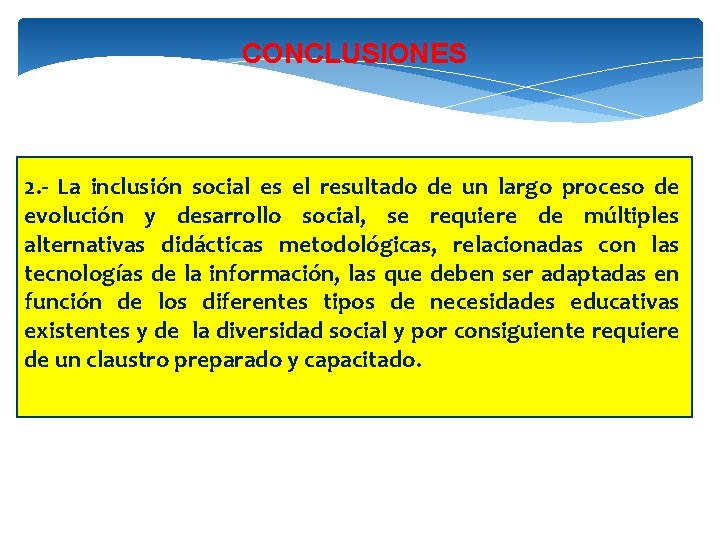 CONCLUSIONES

2.- La inclusión social es el resultado de un largo proceso de evolución y desarrollo social, se requiere de múltiples alternativas didácticas metodológicas, relacionadas con las tecnologías de la información, las que deben ser adaptadas en función de los diferentes tipos de necesidades educativas existentes y de la diversidad social y por consiguiente requiere de un claustro preparado y capacitado.